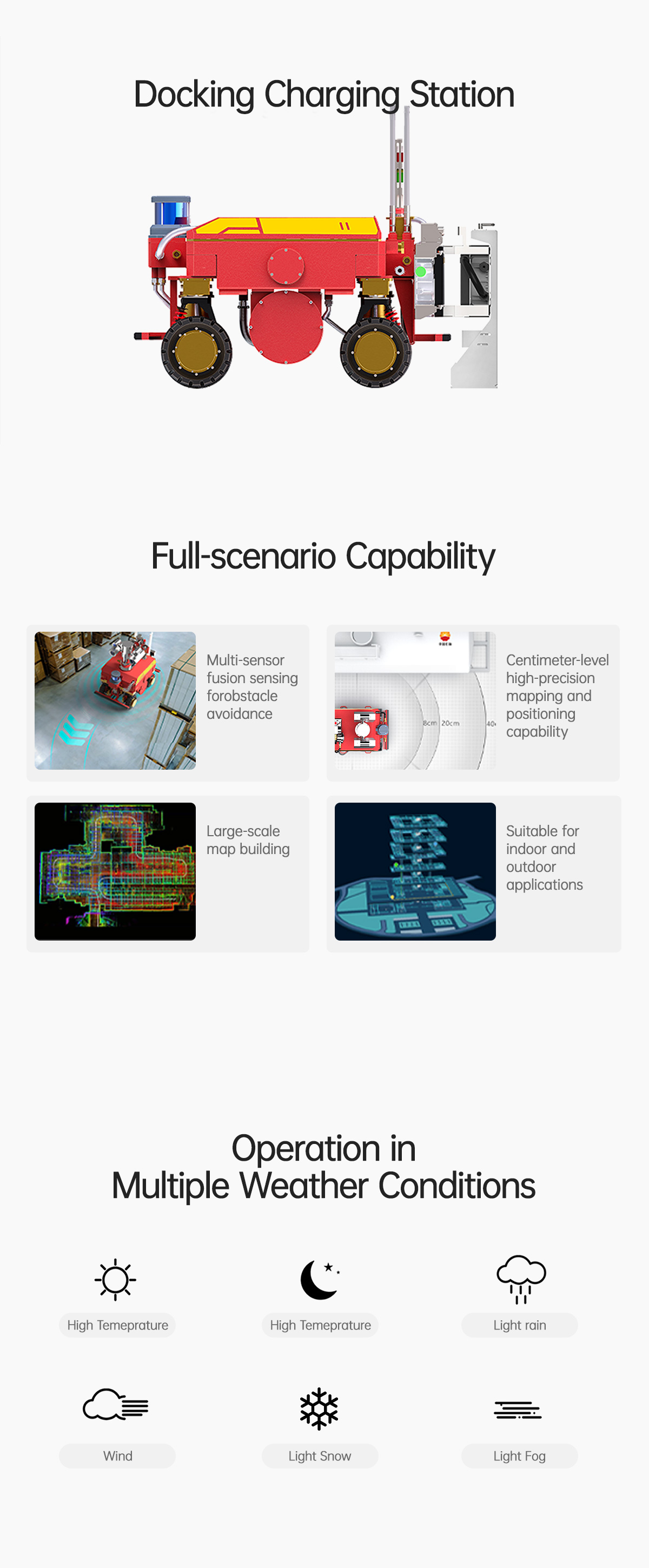 Docking Charging Station

Full-scenario Capability

Multi-sensor fusion sensing forobstacle avoidance

8cm 20cm 40

Centimeter-level high-precision mapping and positioning capability

Large-scale map building

Suitable for indoor and outdoor applications

Operation in Multiple Weather Conditions

High Temeprature

High Temeprature

Light rain

Wind

Light Snow

Light Fog